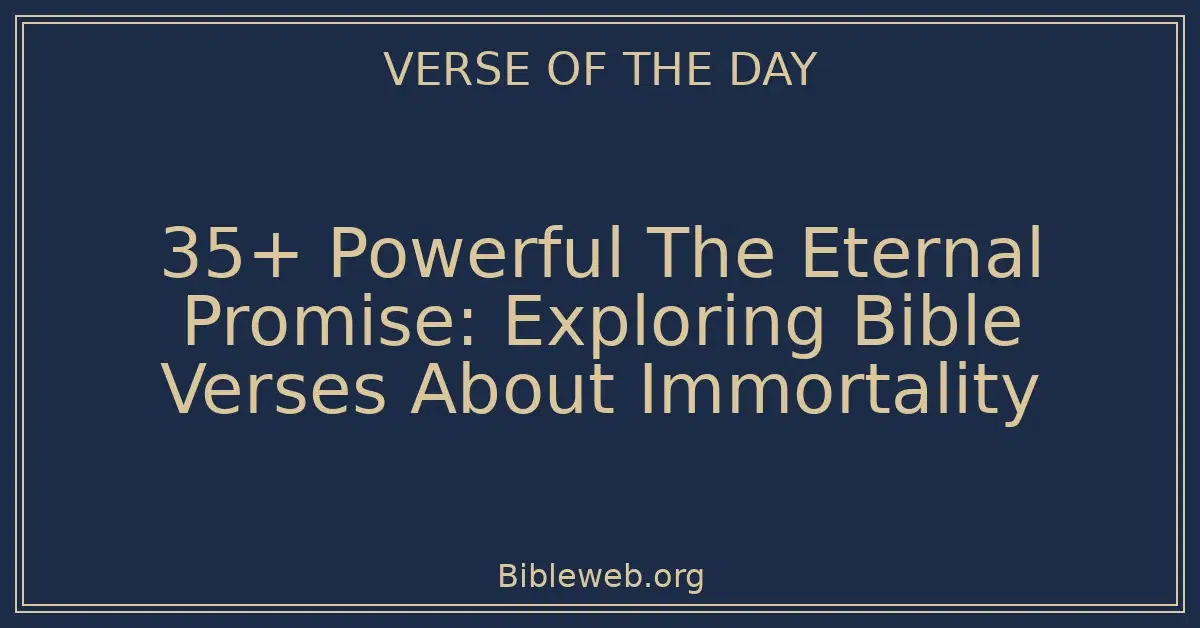 VERSE OF THE DAY

35+ Powerful The Eternal Promise: Exploring Bible Verses About Immortality

Bibleweb.org